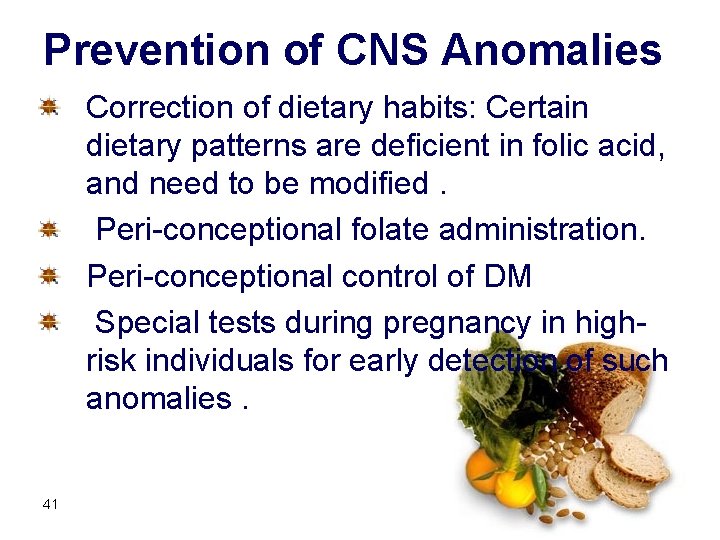 Prevention of CNS Anomalies

Correction of dietary habits: Certain dietary patterns are deficient in folic acid, and need to be modified .

Peri-conceptional folate administration.

Peri-conceptional control of DM

Special tests during pregnancy in high-risk individuals for early detection of such anomalies .

41